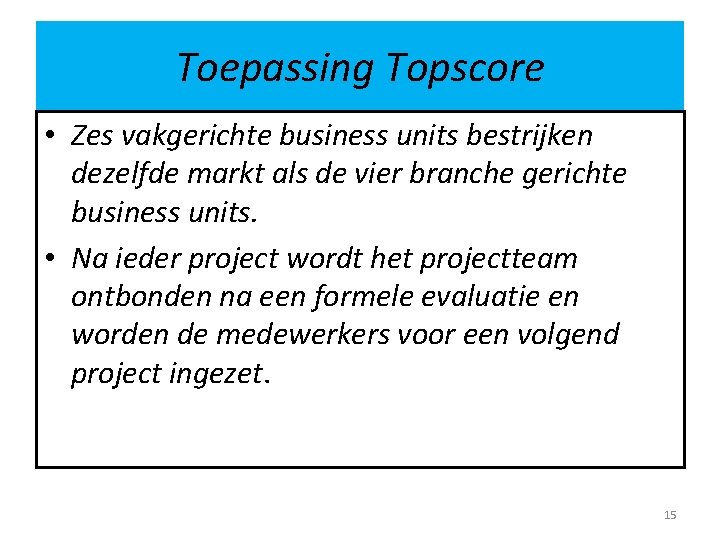 Toepassing Topscore

• Zes vakgerichte business units bestrijken dezelfde markt als de vier branche gerichte business units.
• Na ieder project wordt het projectteam ontbonden na een formele evaluatie en worden de medewerkers voor een volgend project ingezet.

15